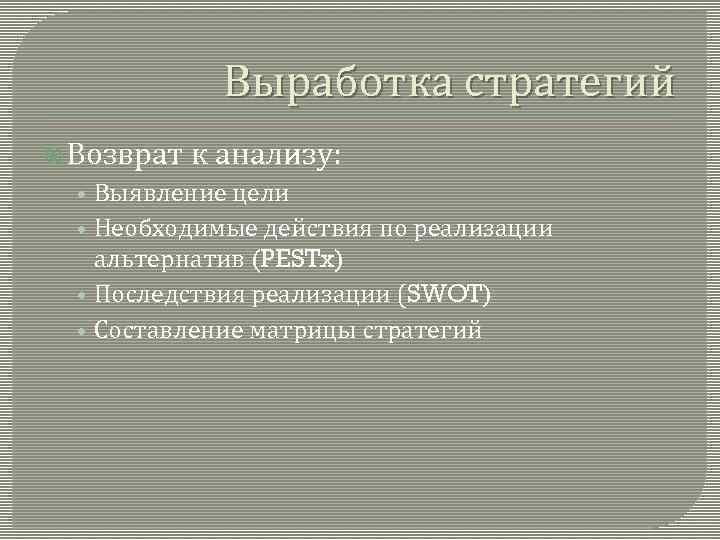 Выработка стратегий

Возврат к анализу:

Выявление цели

Необходимые действия по реализации альтернатив (PESTx)

Последствия реализации (SWOT)

Составление матрицы стратегий